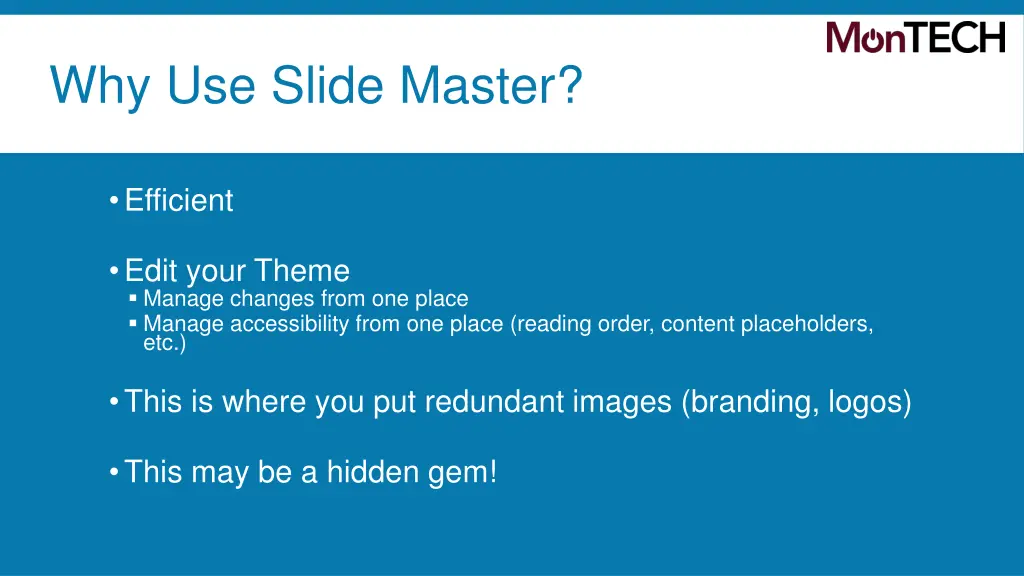 MonTECH

Why Use Slide Master?

• Efficient

• Edit your Theme
▪ Manage changes from one place
▪ Manage accessibility from one place (reading order, content placeholders, etc.)

• This is where you put redundant images (branding, logos)

• This may be a hidden gem!